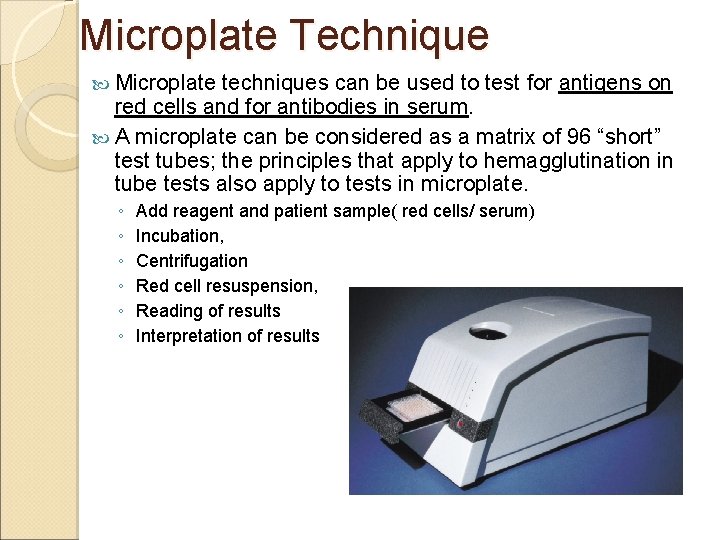 Microplate Technique

Microplate techniques can be used to test for antigens on red cells and for antibodies in serum.

A microplate can be considered as a matrix of 96 “short” test tubes; the principles that apply to hemagglutination in tube tests also apply to tests in microplate.

◦ Add reagent and patient sample( red cells/ serum)
◦ Incubation,
◦ Centrifugation
◦ Red cell resuspension,
◦ Reading of results
◦ Interpretation of results